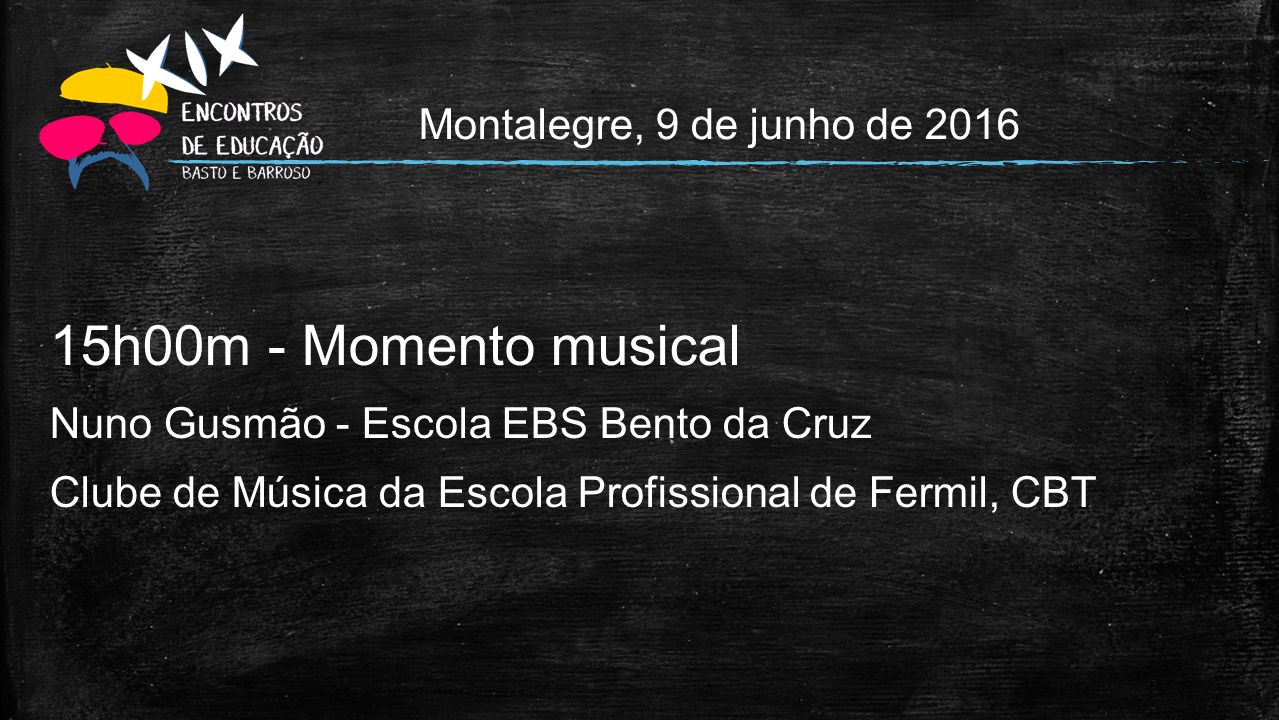 XIX
ENCONTROS
DE EDUCAÇÃO
BASTO E BARROSO

Montalegre, 9 de junho de 2016

15h00m - Momento musical

Nuno Gusmão - Escola EBS Bento da Cruz

Clube de Música da Escola Profissional de Fermil, CBT